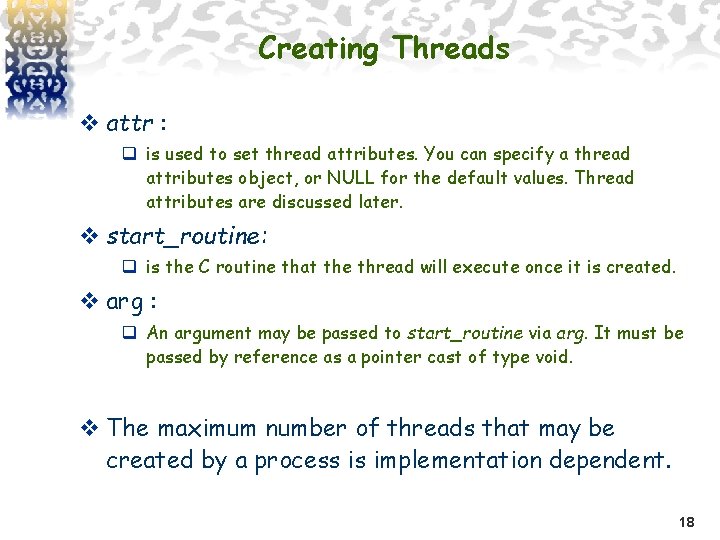 Creating Threads

❖ attr :

❑ is used to set thread attributes. You can specify a thread attributes object, or NULL for the default values. Thread attributes are discussed later.

❖ start_routine:

❑ is the C routine that the thread will execute once it is created.

❖ arg :

❑ An argument may be passed to start_routine via arg. It must be passed by reference as a pointer cast of type void.

❖ The maximum number of threads that may be created by a process is implementation dependent.

18